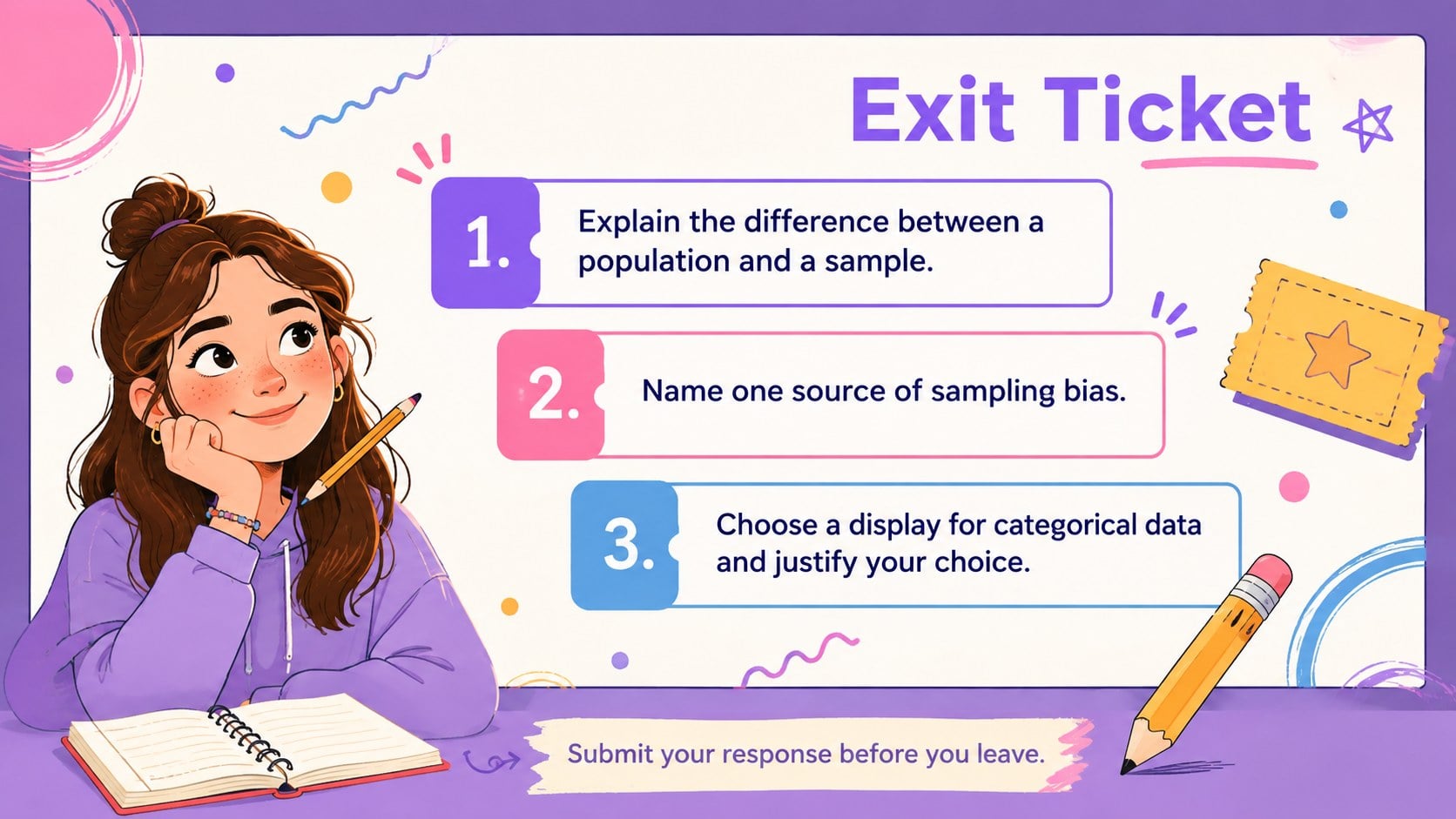 Exit Ticket

1. Explain the difference between a population and a sample.

2. Name one source of sampling bias.

3. Choose a display for categorical data and justify your choice.

Submit your response before you leave.